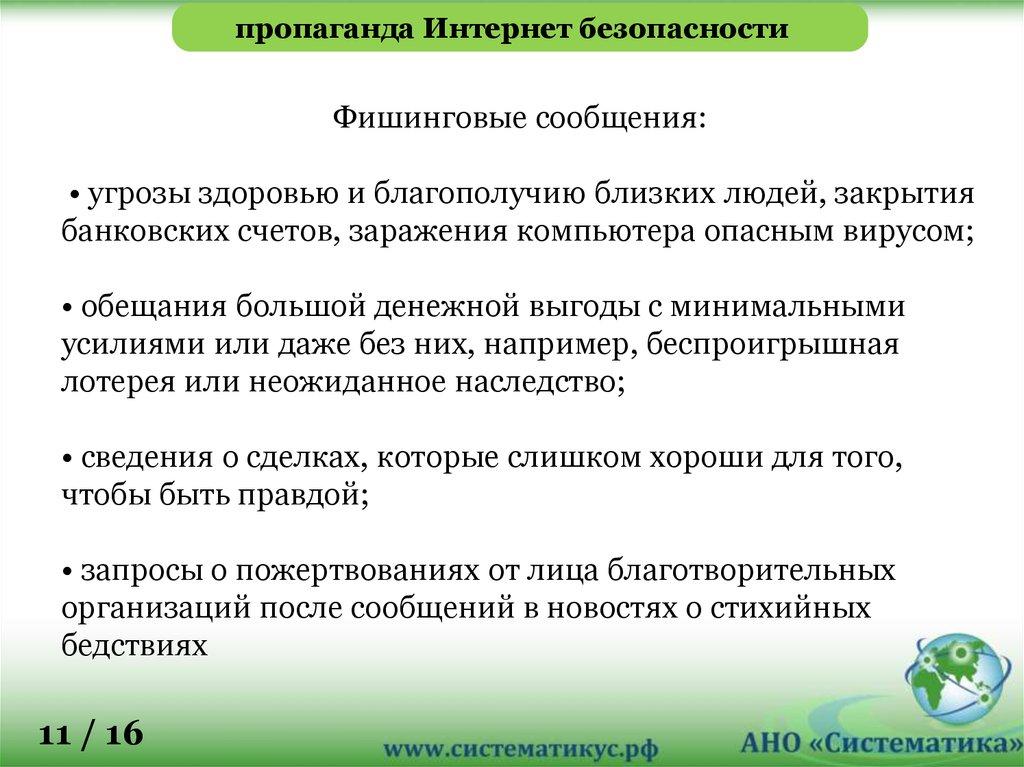 пропаганда Интернет безопасности

Фишинговые сообщения:

• угрозы здоровью и благополучию близких людей, закрытия банковских счетов, заражения компьютера опасным вирусом;

• обещания большой денежной выгоды с минимальными усилиями или даже без них, например, беспроигрышная лотерея или неожиданное наследство;

• сведения о сделках, которые слишком хороши для того, чтобы быть правдой;

• запросы о пожертвованиях от лица благотворительных организаций после сообщений в новостях о стихийных бедствиях

11 / 16

www.систематикус.рф

АНО «Систематика»